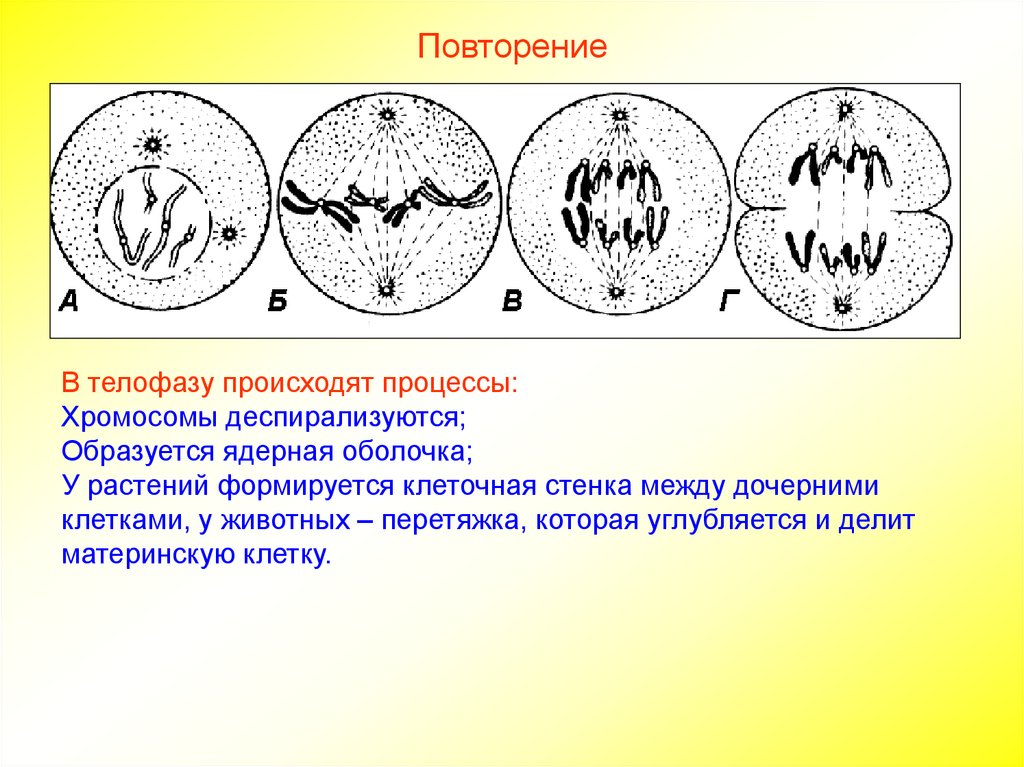 Повторение

А Б В Г

В телофазу происходят процессы:
Хромосомы деспирализуются;
Образуется ядерная оболочка;
У растений формируется клеточная стенка между дочерними клетками, у животных – перетяжка, которая углубляется и делит материнскую клетку.